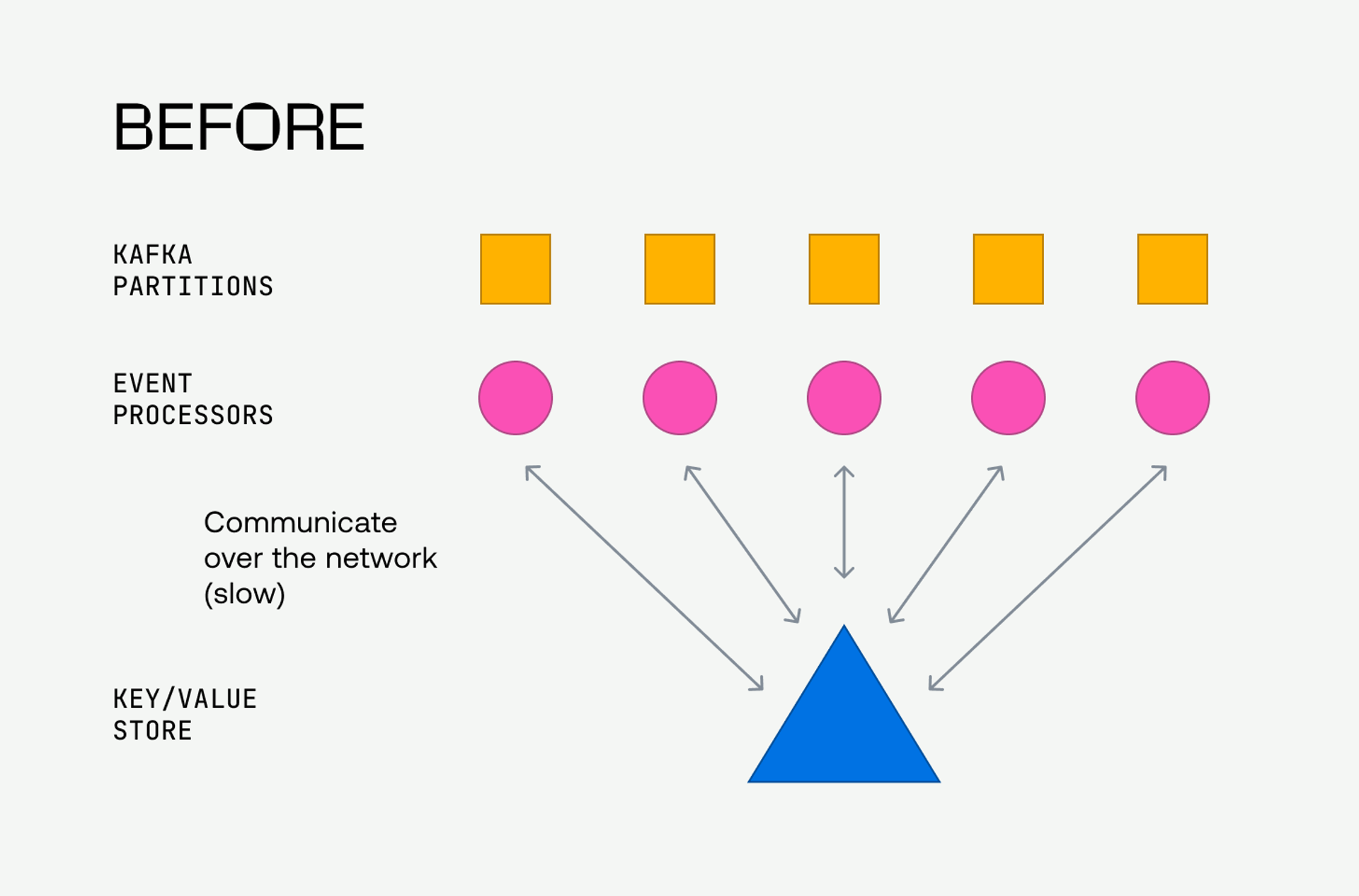 BEFORE

KAFKA PARTITIONS

EVENT PROCESSORS

Communicate over the network (slow)

KEY/VALUE STORE